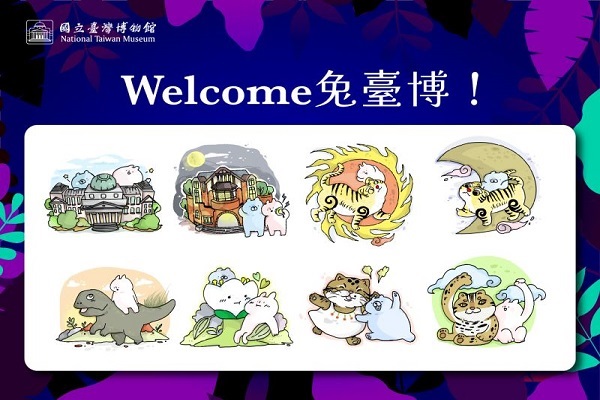 國立臺灣博物館
National Taiwan Museum

Welcome兔臺博！